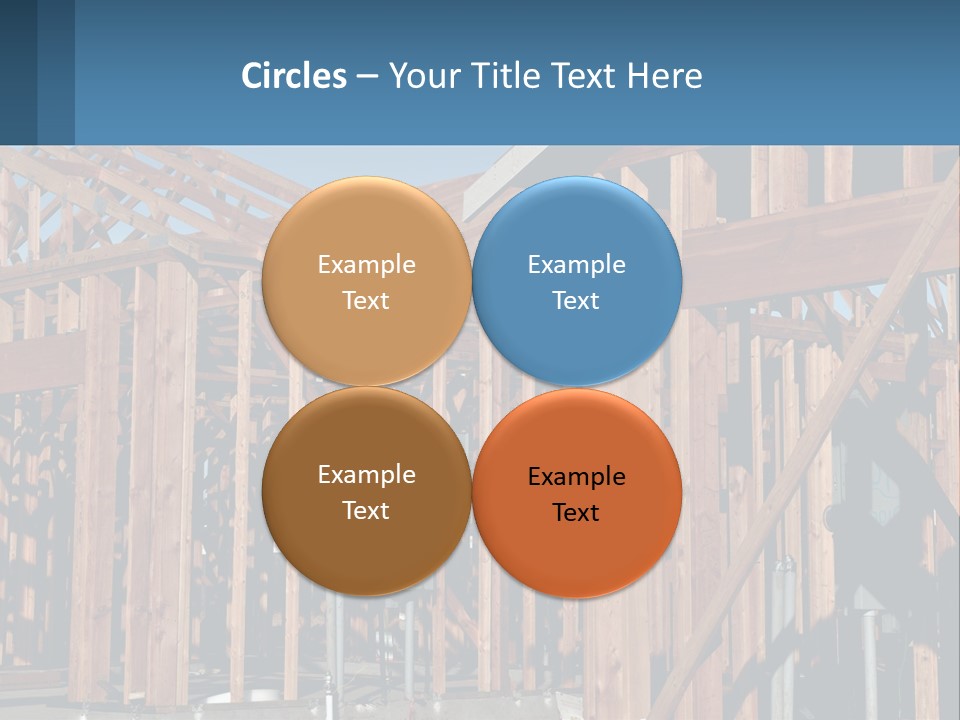 Circles – Your Title Text Here

Example Text

Example Text

Example Text

Example Text